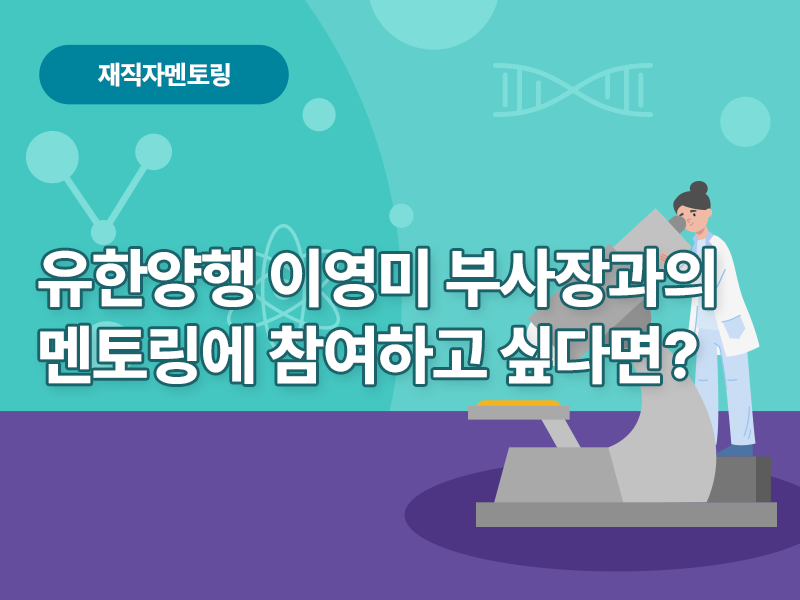 재직자멘토링

유한양행 이영미 부사장과의 멘토링에 참여하고 싶다면?